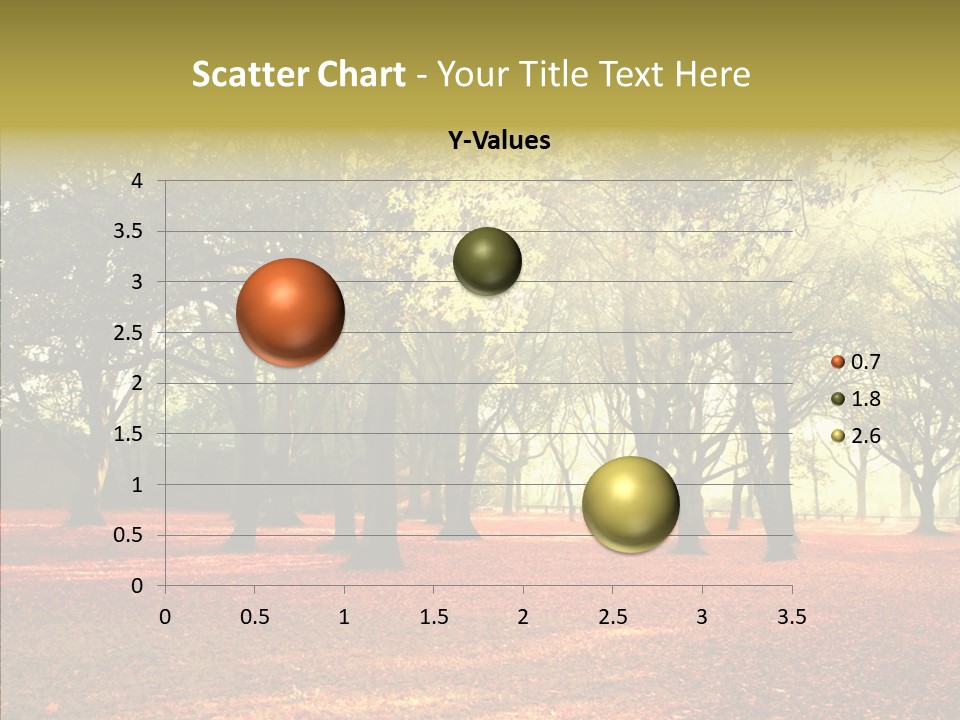 Scatter Chart - Your Title Text Here

Y-Values

4
3.5
3
2.5
2
1.5
1
0.5
0

0 0.5 1 1.5 2 2.5 3 3.5

0.7
1.8
2.6